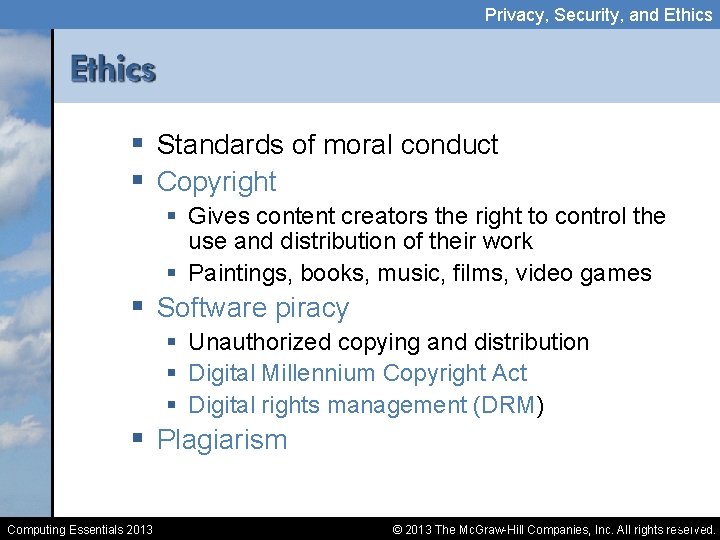 Privacy, Security, and Ethics

Ethics

- Standards of moral conduct
- Copyright
  - Gives content creators the right to control the use and distribution of their work
  - Paintings, books, music, films, video games
- Software piracy
  - Unauthorized copying and distribution
  - Digital Millennium Copyright Act
  - Digital rights management (DRM)
- Plagiarism

Computing Essentials 2013

© 2013 The McGraw-Hill Companies, Inc. All rights reserved.